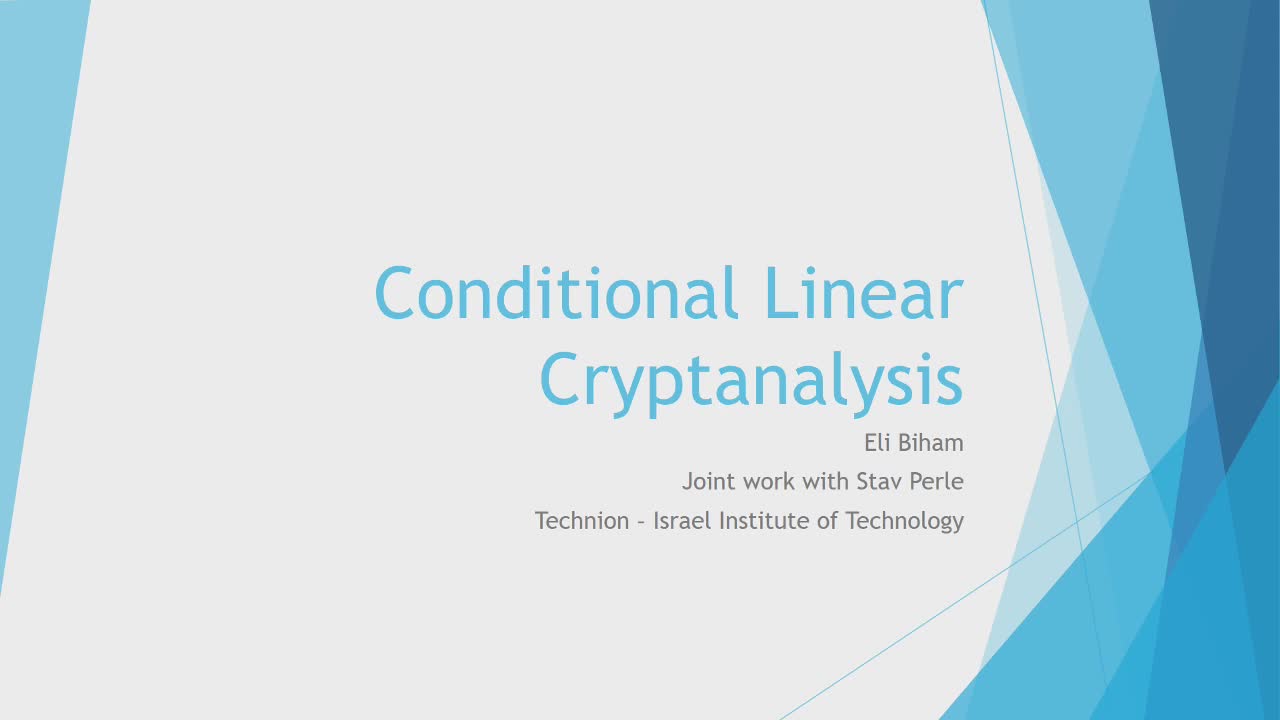 Conditional Linear Cryptanalysis

Eli Biham

Joint work with Stav Perle

Technion – Israel Institute of Technology